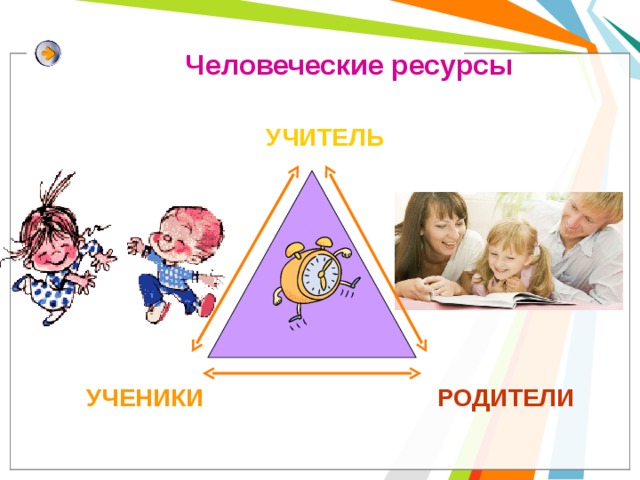 Человеческие ресурсы

УЧИТЕЛЬ

УЧЕНИКИ

РОДИТЕЛИ